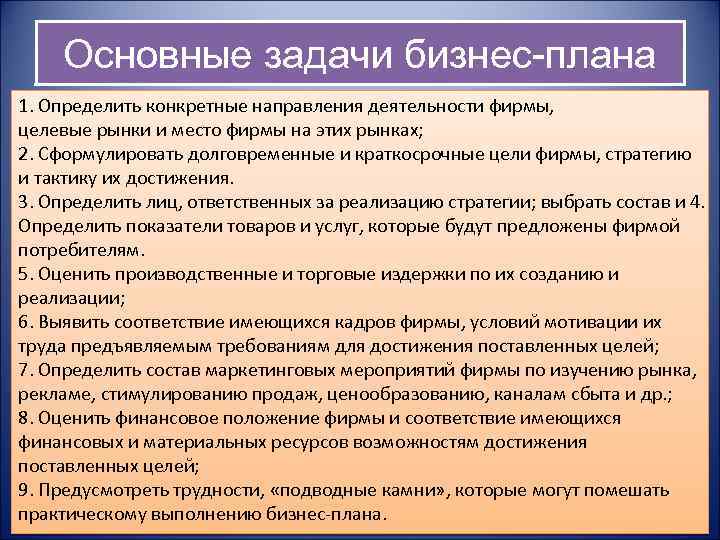 Основные задачи бизнес-плана

1. Определить конкретные направления деятельности фирмы, целевые рынки и место фирмы на этих рынках;
2. Сформулировать долговременные и краткосрочные цели фирмы, стратегию и тактику их достижения.
3. Определить лиц, ответственных за реализацию стратегии; выбрать состав и 4. Определить показатели товаров и услуг, которые будут предложены фирмой потребителям.
5. Оценить производственные и торговые издержки по их созданию и реализации;
6. Выявить соответствие имеющихся кадров фирмы, условий мотивации их труда предъявляемым требованиям для достижения поставленных целей;
7. Определить состав маркетинговых мероприятий фирмы по изучению рынка, рекламе, стимулированию продаж, ценообразованию, каналам сбыта и др.;
8. Оценить финансовое положение фирмы и соответствие имеющихся финансовых и материальных ресурсов возможностям достижения поставленных целей;
9. Предусмотреть трудности, «подводные камни», которые могут помешать практическому выполнению бизнес-плана.